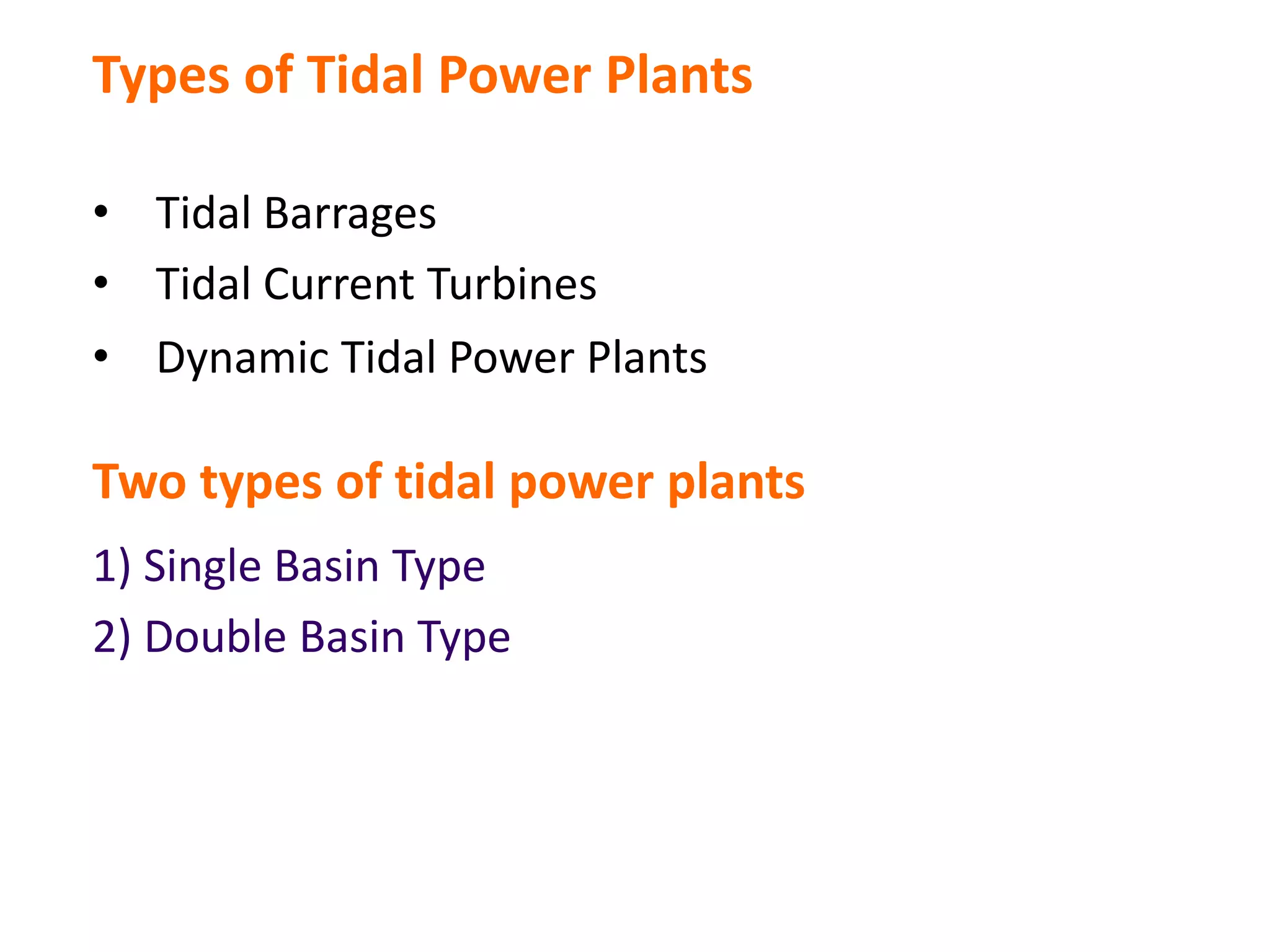 Types of Tidal Power Plants

• Tidal Barrages
• Tidal Current Turbines
• Dynamic Tidal Power Plants

Two types of tidal power plants

1) Single Basin Type
2) Double Basin Type